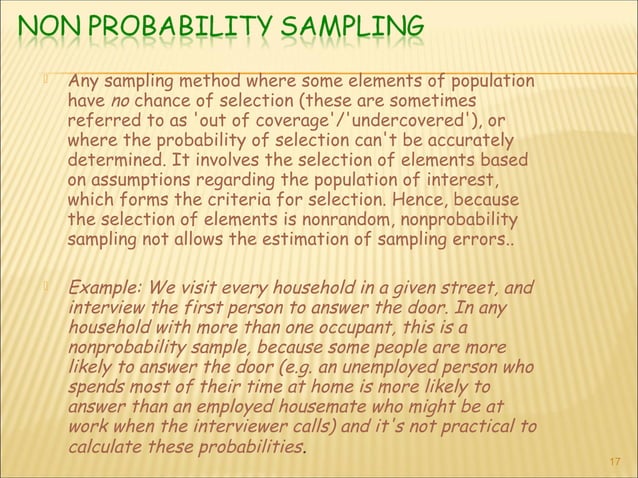 NON PROBABILITY SAMPLING

Any sampling method where some elements of population have no chance of selection (these are sometimes referred to as 'out of coverage'/'undercovered'), or where the probability of selection can't be accurately determined. It involves the selection of elements based on assumptions regarding the population of interest, which forms the criteria for selection. Hence, because the selection of elements is nonrandom, nonprobability sampling not allows the estimation of sampling errors..

Example: We visit every household in a given street, and interview the first person to answer the door. In any household with more than one occupant, this is a nonprobability sample, because some people are more likely to answer the door (e.g. an unemployed person who spends most of their time at home is more likely to answer than an employed housemate who might be at work when the interviewer calls) and it's not practical to calculate these probabilities.

17